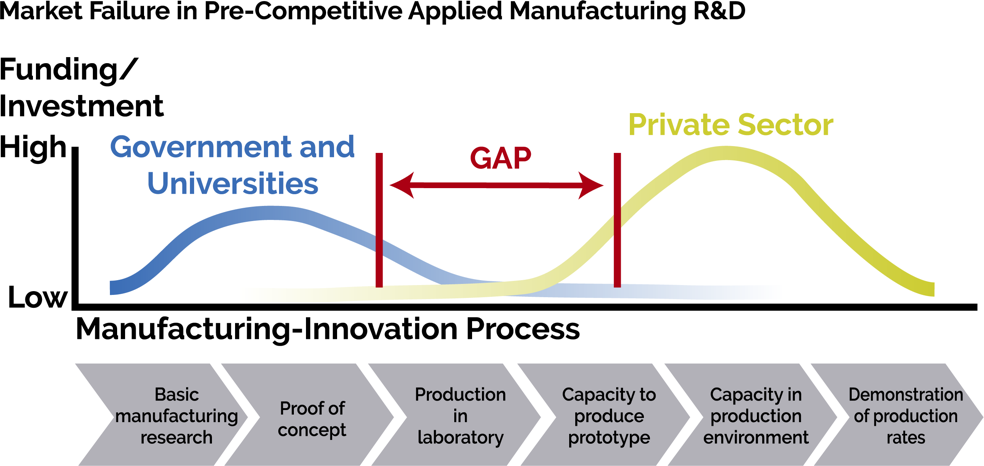 Market Failure in Pre-Competitive Applied Manufacturing R&D

Funding/ Investment

High

Low

Government and Universities

GAP

Private Sector

Manufacturing-Innovation Process

Basic manufacturing research

Proof of concept

Production in laboratory

Capacity to produce prototype

Capacity in production environment

Demonstration of production rates